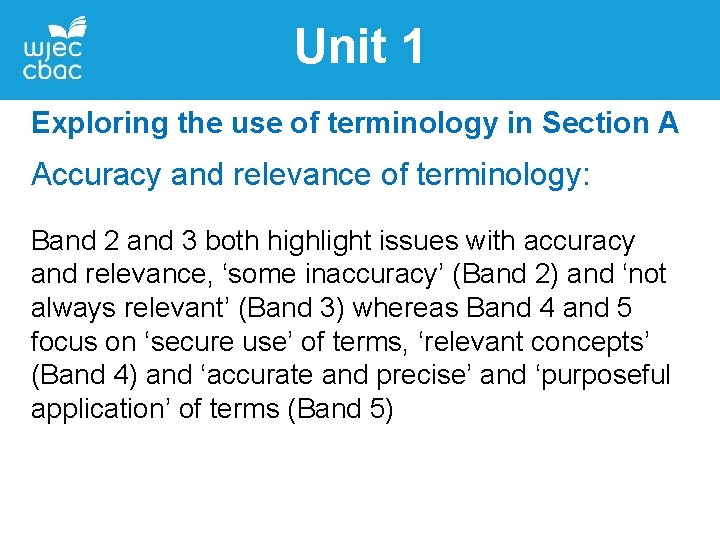 wjec cbac

Unit 1

Exploring the use of terminology in Section A

Accuracy and relevance of terminology:

Band 2 and 3 both highlight issues with accuracy and relevance, ‘some inaccuracy’ (Band 2) and ‘not always relevant’ (Band 3) whereas Band 4 and 5 focus on ‘secure use’ of terms, ‘relevant concepts’ (Band 4) and ‘accurate and precise’ and ‘purposeful application’ of terms (Band 5)